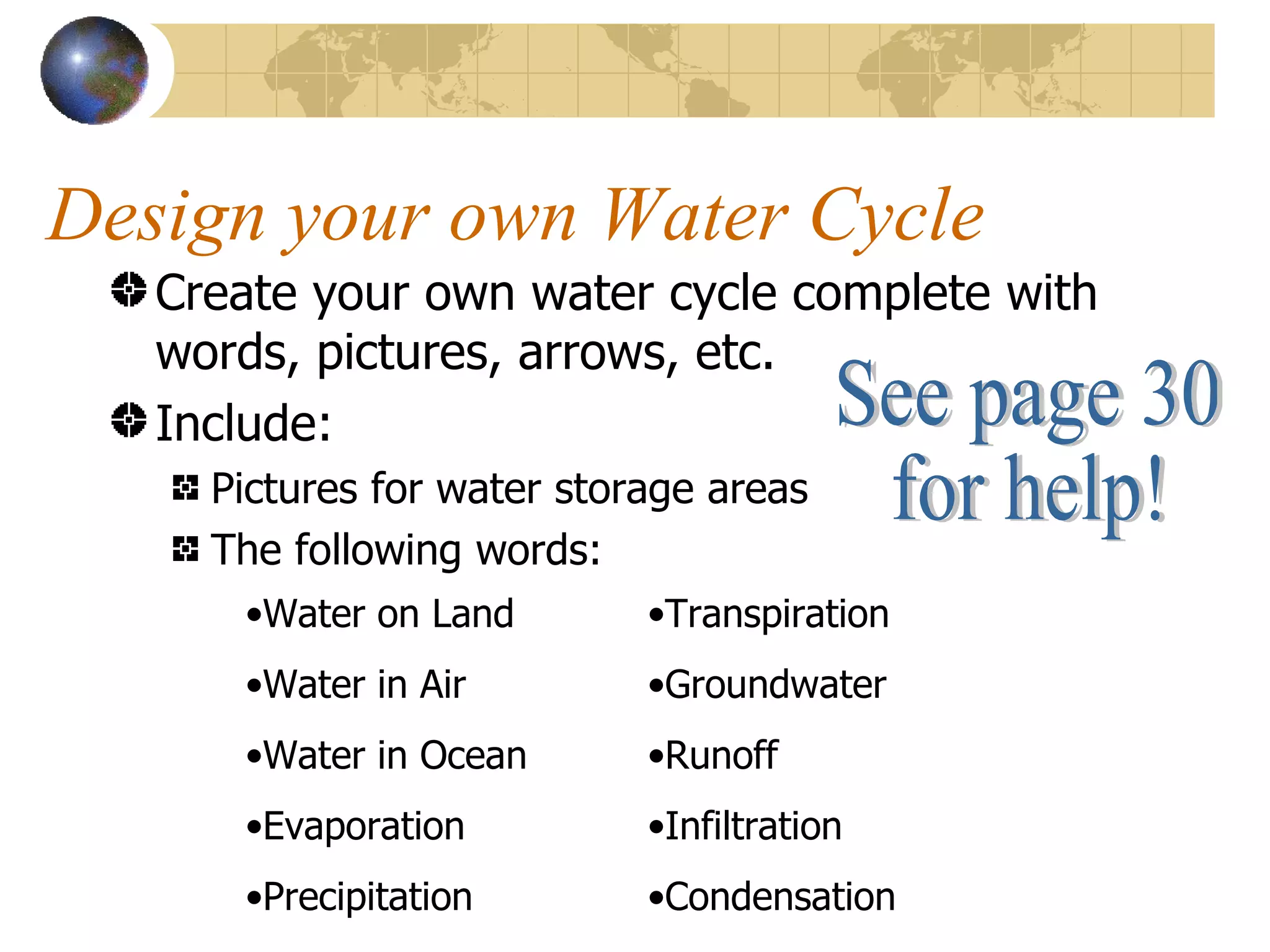 Design your own Water Cycle

Create your own water cycle complete with words, pictures, arrows, etc.

Include:

Pictures for water storage areas

The following words:

•Water on Land
•Water in Air
•Water in Ocean
•Evaporation
•Precipitation

•Transpiration
•Groundwater
•Runoff
•Infiltration
•Condensation

See page 30 for help!